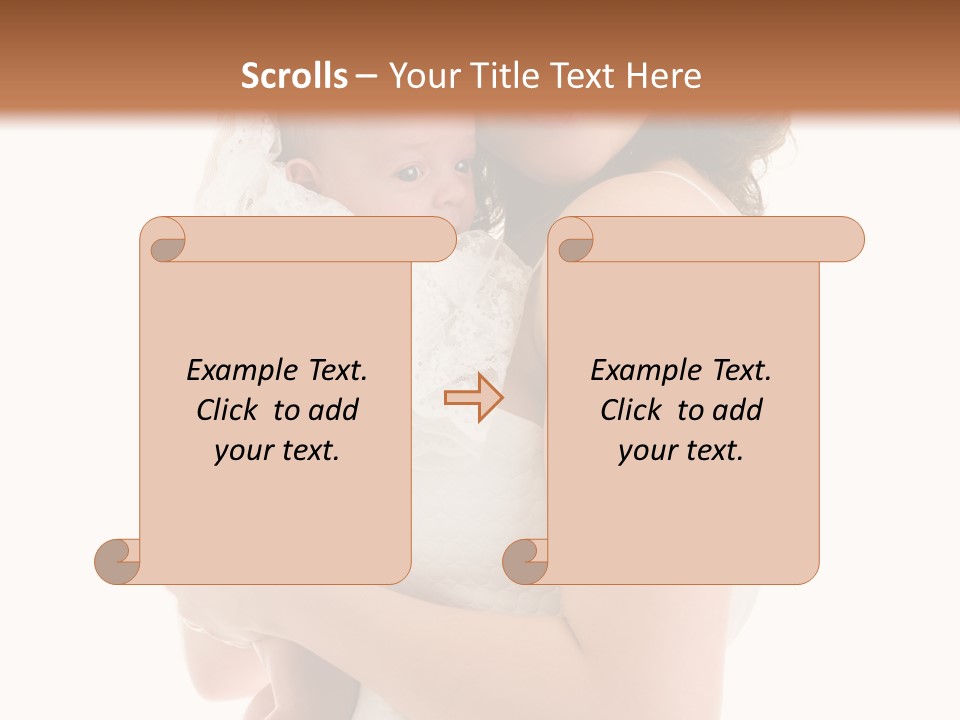 Scrolls – Your Title Text Here

Example Text. Click to add your text.

Example Text. Click to add your text.